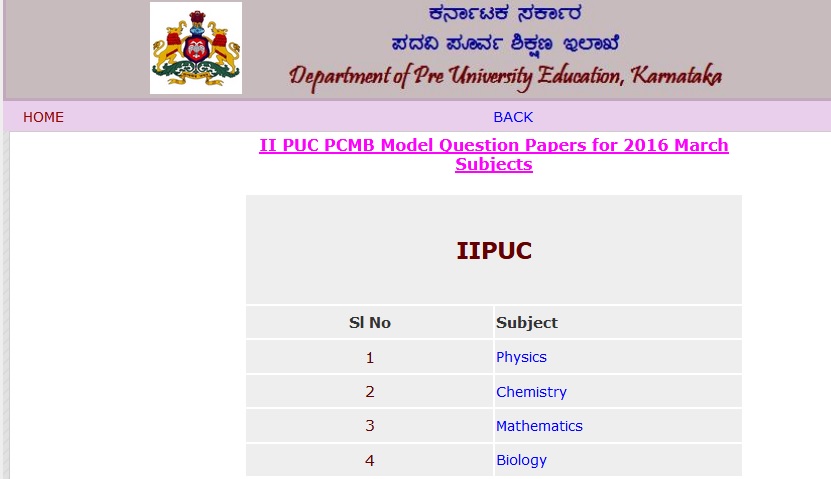 ಕರ್ನಾಟಕ ಸರ್ಕಾರ
ಪದವಿ ಪೂರ್ವ ಶಿಕ್ಷಣ ಇಲಾಖೆ
Department of Pre University Education, Karnataka

HOME

BACK

II PUC PCMB Model Question Papers for 2016 March Subjects

IIPUC

| Sl No | Subject |
|---|---|
| 1 | Physics |
| 2 | Chemistry |
| 3 | Mathematics |
| 4 | Biology |